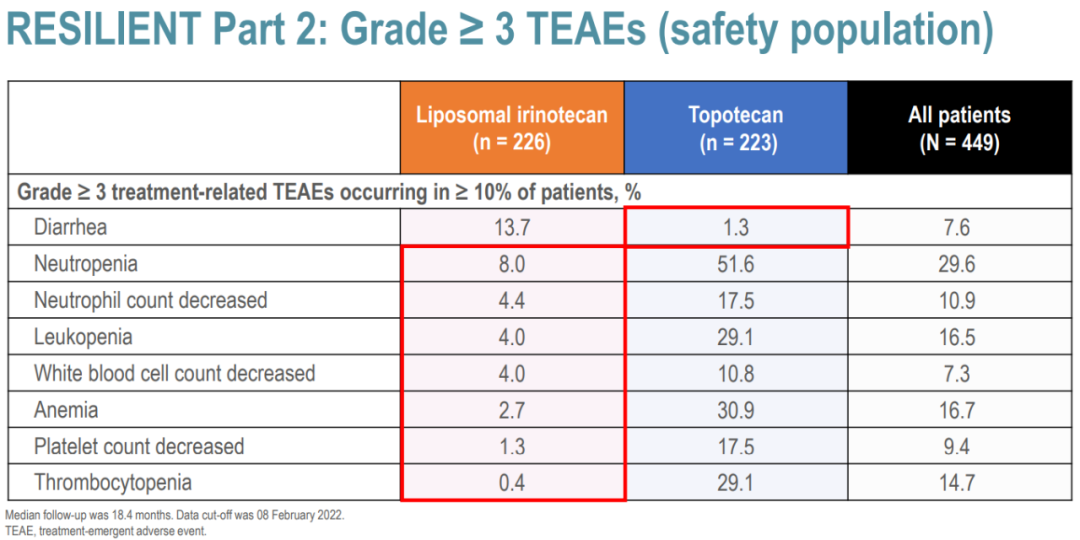 RESILIENT Part 2: Grade ≥ 3 TEAEs (safety population)

| | Liposomal irinotecan (n = 226) | Topotecan (n = 223) | All patients (N = 449) |
|---|---|---|---|
| Grade ≥ 3 treatment-related TEAEs occurring in ≥ 10% of patients, % | | | |
| Diarrhea | 13.7 | 1.3 | 7.6 |
| Neutropenia | 8.0 | 51.6 | 29.6 |
| Neutrophil count decreased | 4.4 | 17.5 | 10.9 |
| Leukopenia | 4.0 | 29.1 | 16.5 |
| White blood cell count decreased | 4.0 | 10.8 | 7.3 |
| Anemia | 2.7 | 30.9 | 16.7 |
| Platelet count decreased | 1.3 | 17.5 | 9.4 |
| Thrombocytopenia | 0.4 | 29.1 | 14.7 |

Median follow-up was 18.4 months. Data cut-off was 08 February 2022.
TEAE, treatment-emergent adverse event.